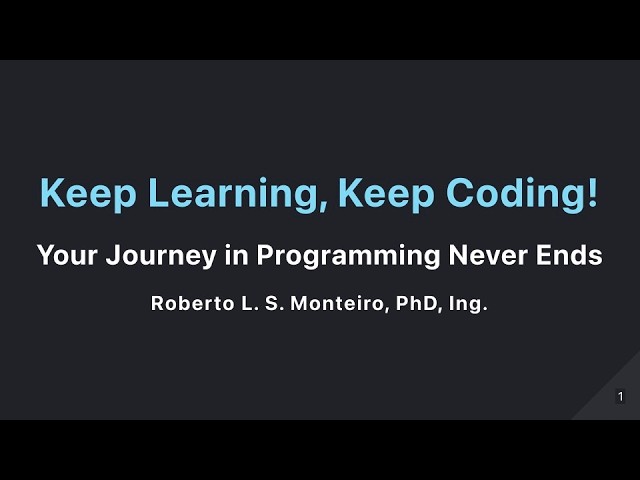 Keep Learning, Keep Coding!

Your Journey in Programming Never Ends

Roberto L. S. Monteiro, PhD, Ing.

1